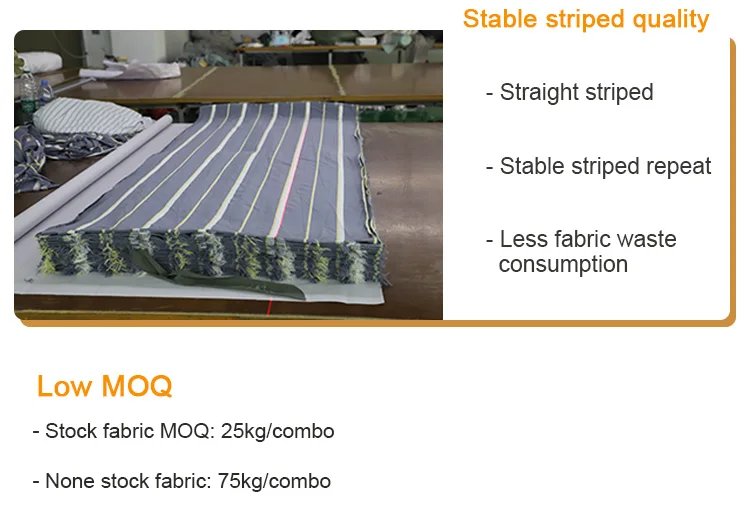 Stable striped quality

- Straight striped

- Stable striped repeat

- Less fabric waste consumption

Low MOQ

- Stock fabric MOQ: 25kg/combo

- None stock fabric: 75kg/combo